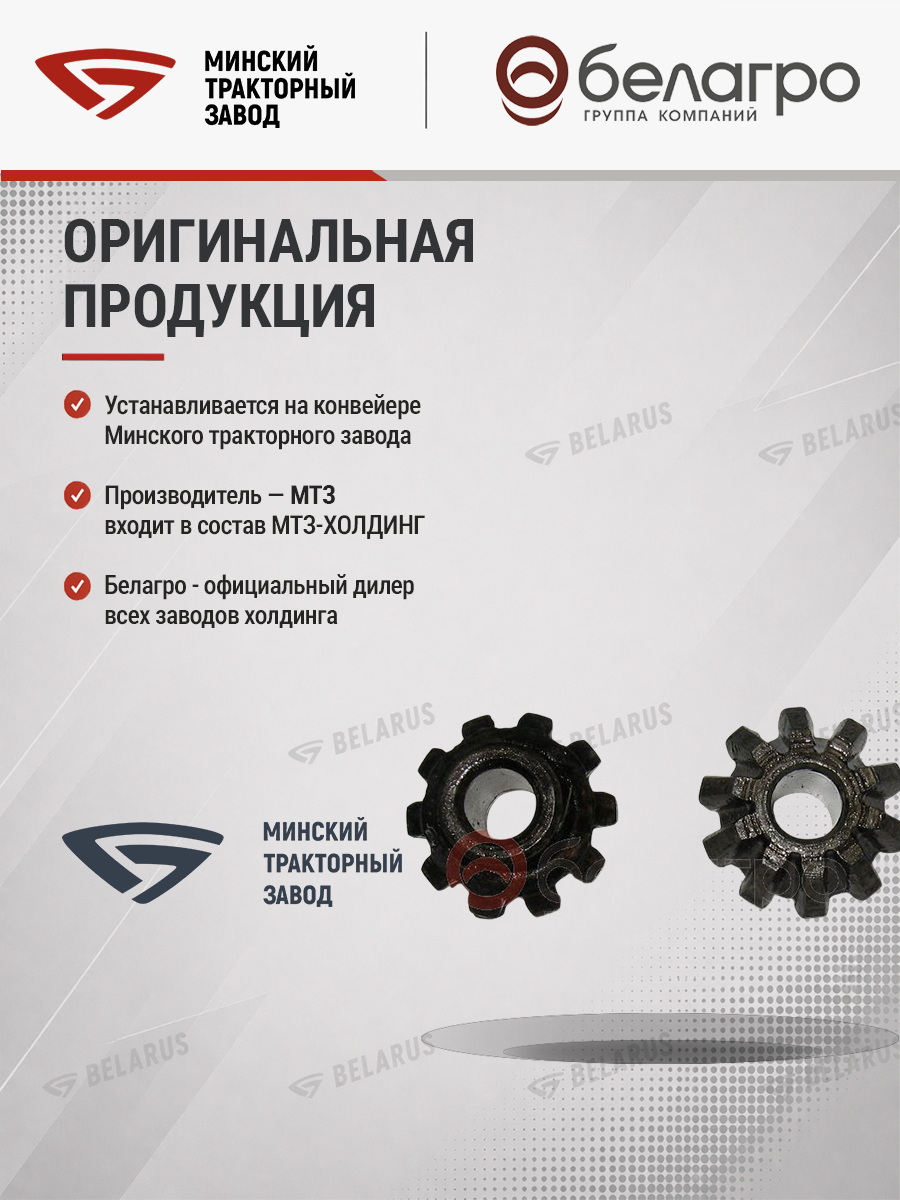 МИНСКИЙ ТРАКТОРНЫЙ ЗАВОД

белагро
ГРУППА КОМПАНИЙ

ОРИГИНАЛЬНАЯ ПРОДУКЦИЯ

Устанавливается на конвейере Минского тракторного завода

Производитель — МТЗ входит в состав МТЗ-ХОЛДИНГ

Белагро - официальный дилер всех заводов холдинга

BELARUS BELARUS BELARUS BELARUS

МИНСКИЙ ТРАКТОРНЫЙ ЗАВОД

BELARUS BELARUS BELARUS BELARUS